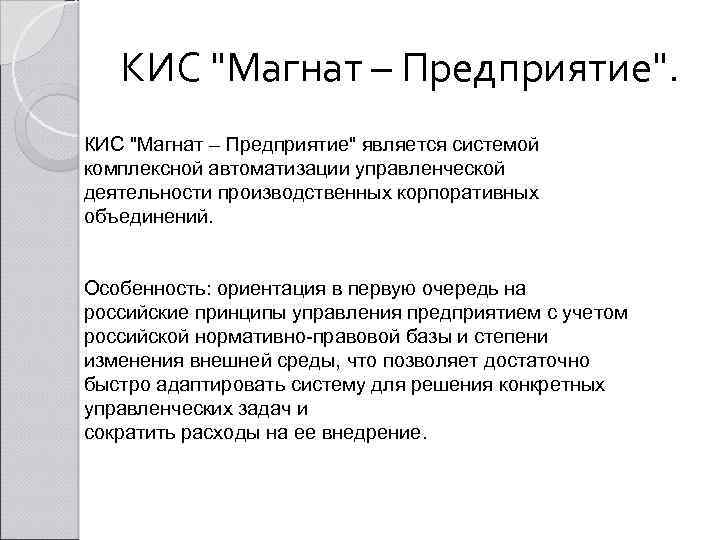 КИС "Магнат – Предприятие".

КИС "Магнат – Предприятие" является системой комплексной автоматизации управленческой деятельности производственных корпоративных объединений.

Особенность: ориентация в первую очередь на российские принципы управления предприятием с учетом российской нормативно-правовой базы и степени изменения внешней среды, что позволяет достаточно быстро адаптировать систему для решения конкретных управленческих задач и
сократить расходы на ее внедрение.